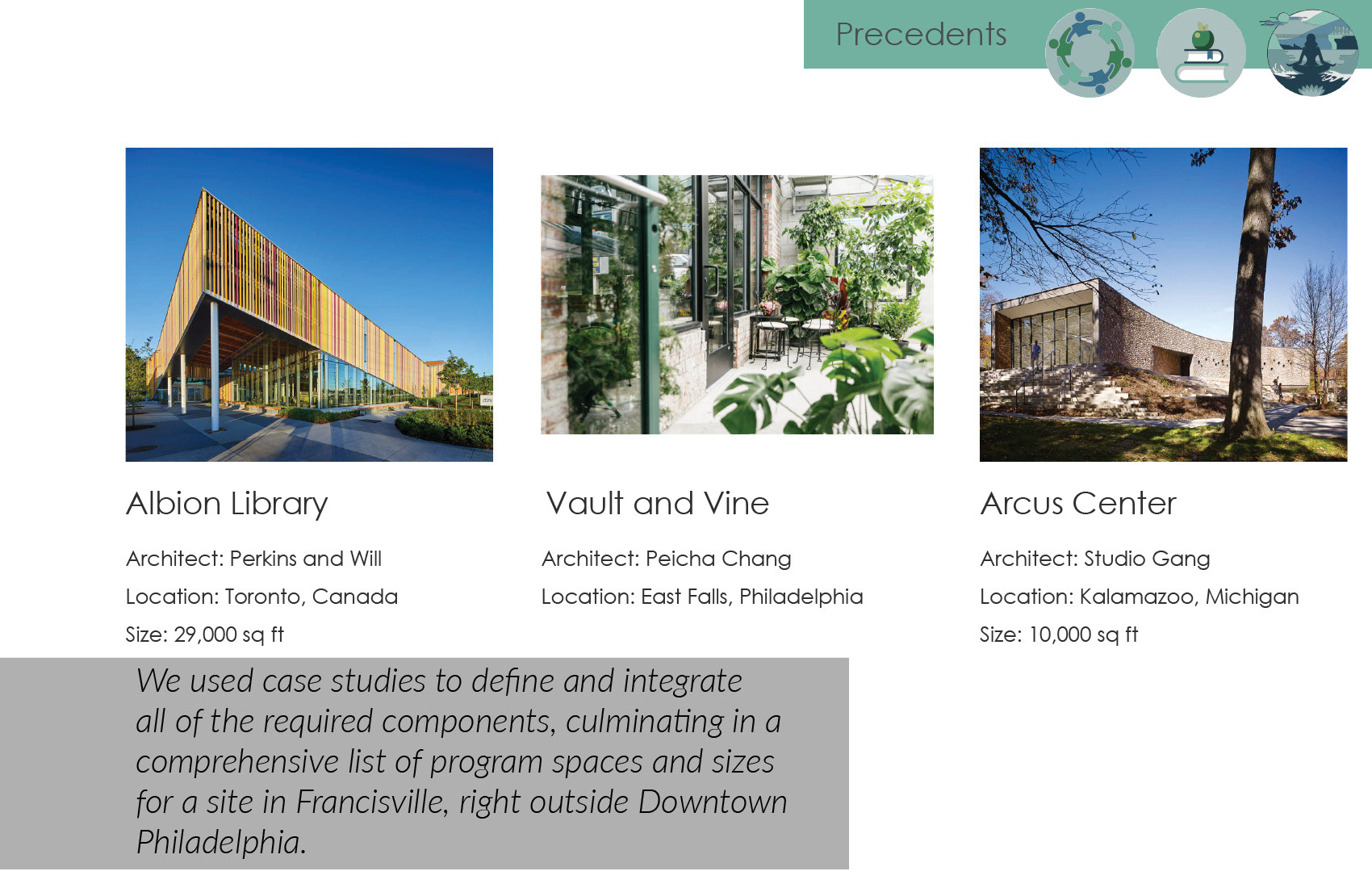 Precedents

Albion Library

Architect: Perkins and Will

Location: Toronto, Canada

Size: 29,000 sq ft

Vault and Vine

Architect: Peicha Chang

Location: East Falls, Philadelphia

Arcus Center

Architect: Studio Gang

Location: Kalamazoo, Michigan

Size: 10,000 sq ft

We used case studies to define and integrate all of the required components, culminating in a comprehensive list of program spaces and sizes for a site in Francisville, right outside Downtown Philadelphia.